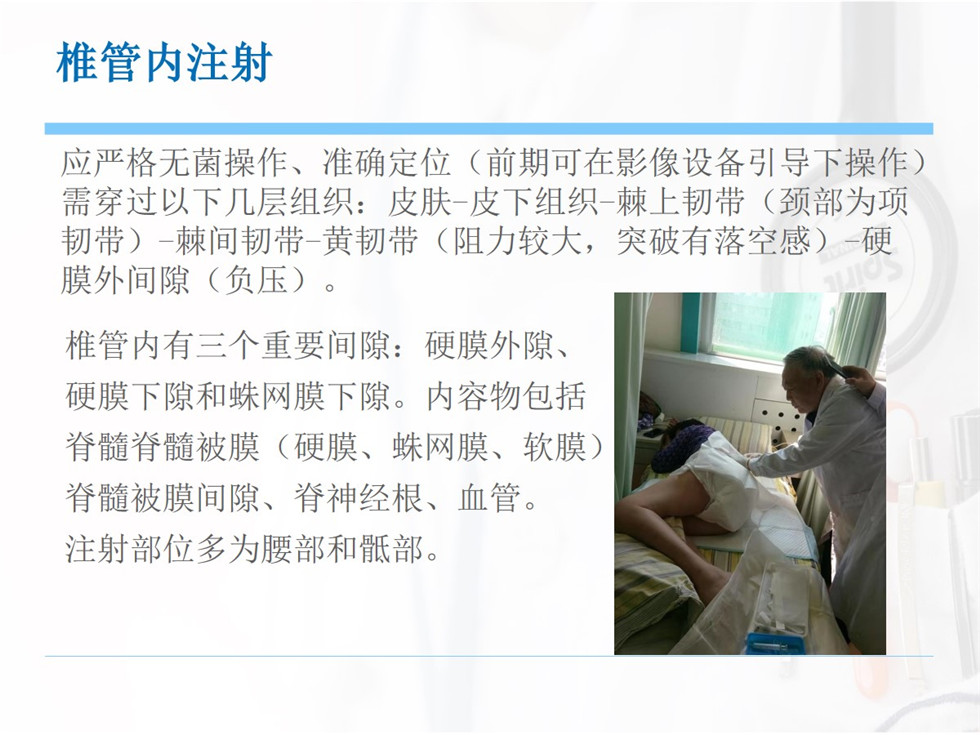 椎管内注射

应严格无菌操作、准确定位（前期可在影像设备引导下操作）需穿过以下几层组织：皮肤-皮下组织-棘上韧带（颈部为项韧带）-棘间韧带-黄韧带（阻力较大，突破有落空感）-硬膜外间隙（负压）。

椎管内有三个重要间隙：硬膜外隙、硬膜下隙和蛛网膜下隙。内容物包括脊髓脊髓被膜（硬膜、蛛网膜、软膜）脊髓被膜间隙、脊神经根、血管。
注射部位多为腰部和骶部。